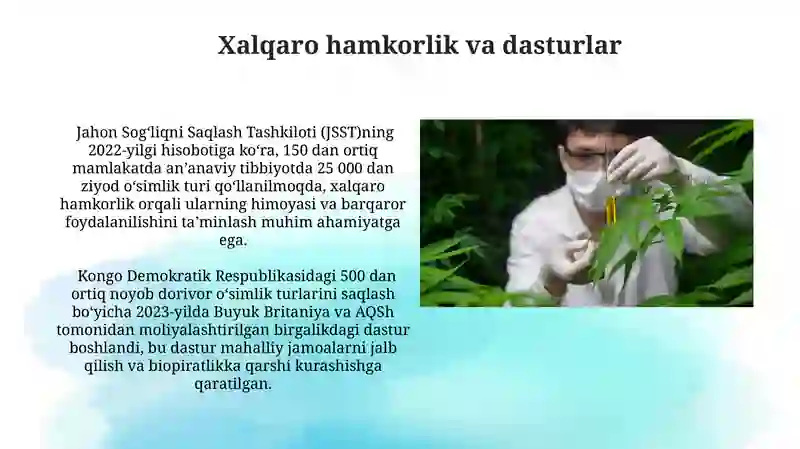 Xalqaro hamkorlik va dasturlar

Jahon Sogʻliqni Saqlash Tashkiloti (JSST)ning 2022-yilgi hisobotiga koʻra, 150 dan ortiq mamlakatda anʼanaviy tibbiyotda 25 000 dan ziyod oʻsimlik turi qoʻllanilmoqda, xalqaro hamkorlik orqali ularning himoyasi va barqaror foydalanilishini taʼminlash muhim ahamiyatga ega.

Kongo Demokratik Respublikasidagi 500 dan ortiq noyob dorivor oʻsimlik turlarini saqlash boʻyicha 2023-yilda Buyuk Britaniya va AQSh tomonidan moliyalashtirilgan birgalikdagi dastur boshlandi, bu dastur mahalliy jamoalarni jalb qilish va biopiratlikka qarshi kurashishga qaratilgan.